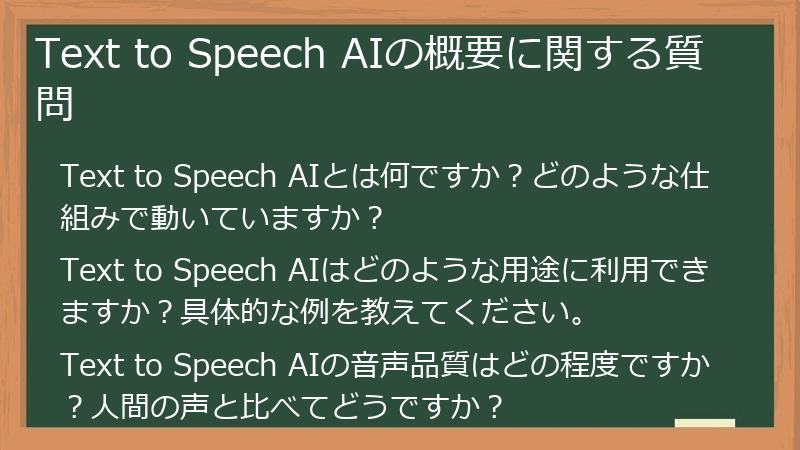 Text to Speech AIの概要に関する質問

Text to Speech AIとは何ですか？どのような仕組みで動いていますか？

Text to Speech AIはどのような用途に利用できますか？具体的な例を教えてください。

Text to Speech AIの音声品質はどの程度ですか？人間の声と比べてどうですか？